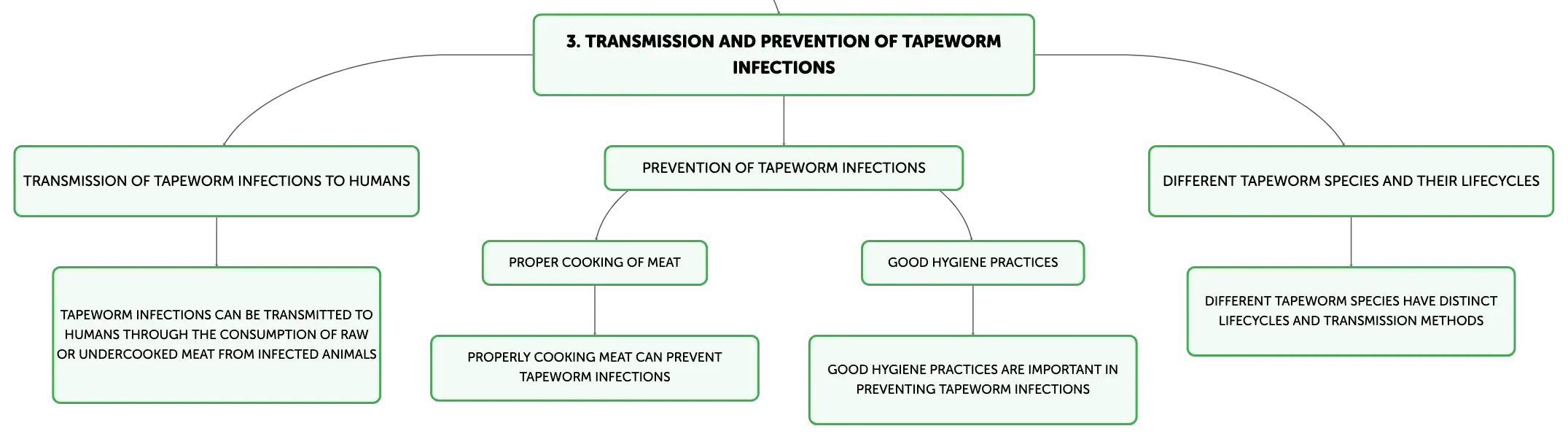 3. TRANSMISSION AND PREVENTION OF TAPEWORM INFECTIONS

TRANSMISSION OF TAPEWORM INFECTIONS TO HUMANS

TAPEWORM INFECTIONS CAN BE TRANSMITTED TO HUMANS THROUGH THE CONSUMPTION OF RAW OR UNDERCOOKED MEAT FROM INFECTED ANIMALS

PREVENTION OF TAPEWORM INFECTIONS

PROPER COOKING OF MEAT

PROPERLY COOKING MEAT CAN PREVENT TAPEWORM INFECTIONS

GOOD HYGIENE PRACTICES

GOOD HYGIENE PRACTICES ARE IMPORTANT IN PREVENTING TAPEWORM INFECTIONS

DIFFERENT TAPEWORM SPECIES AND THEIR LIFECYCLES

DIFFERENT TAPEWORM SPECIES HAVE DISTINCT LIFECYCLES AND TRANSMISSION METHODS